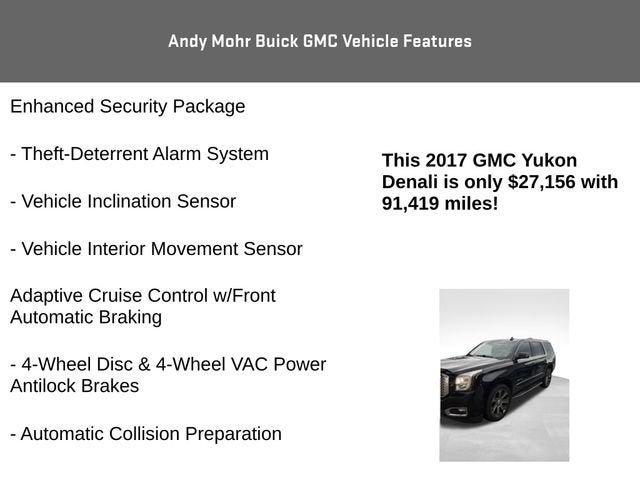 Andy Mohr Buick GMC Vehicle Features

Enhanced Security Package

- Theft-Deterrent Alarm System

- Vehicle Inclination Sensor

- Vehicle Interior Movement Sensor

Adaptive Cruise Control w/Front Automatic Braking

- 4-Wheel Disc & 4-Wheel VAC Power Antilock Brakes

- Automatic Collision Preparation

This 2017 GMC Yukon Denali is only $27,156 with 91,419 miles!